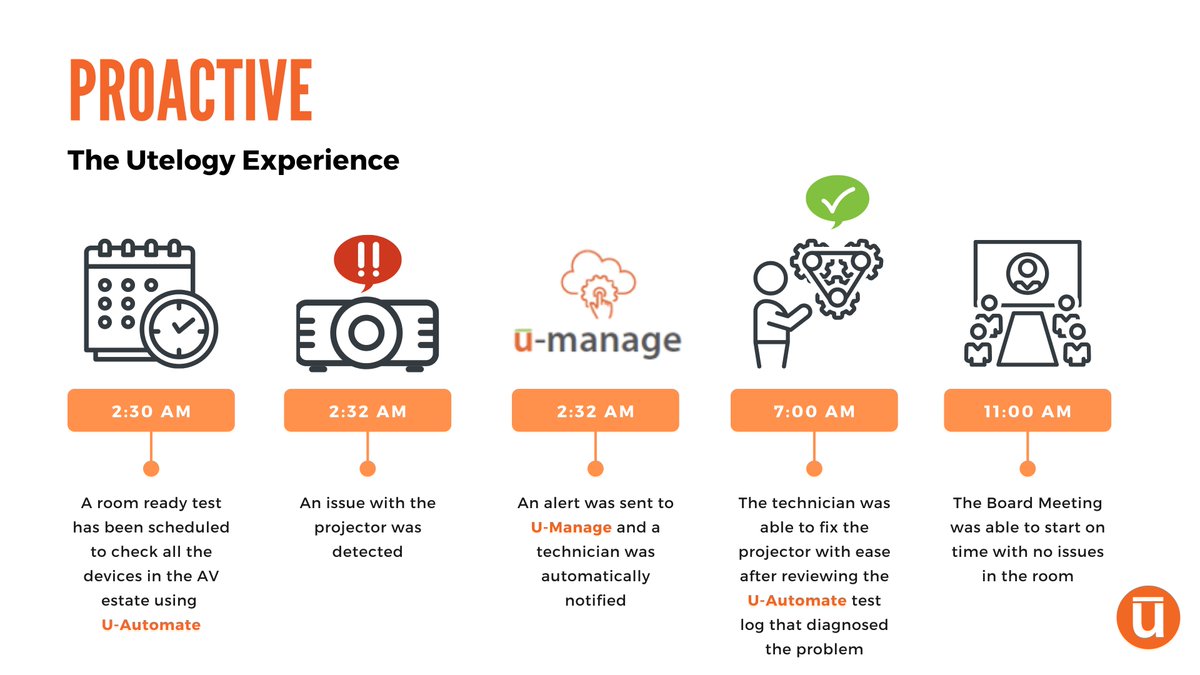 PROACTIVE

The Utelogy Experience

!!

ū-manage

2:30 AM

A room ready test has been scheduled to check all the devices in the AV estate using U-Automate

2:32 AM

An issue with the projector was detected

2:32 AM

An alert was sent to U-Manage and a technician was automatically notified

7:00 AM

The technician was able to fix the projector with ease after reviewing the U-Automate test log that diagnosed the problem

11:00 AM

The Board Meeting was able to start on time with no issues in the room

ū